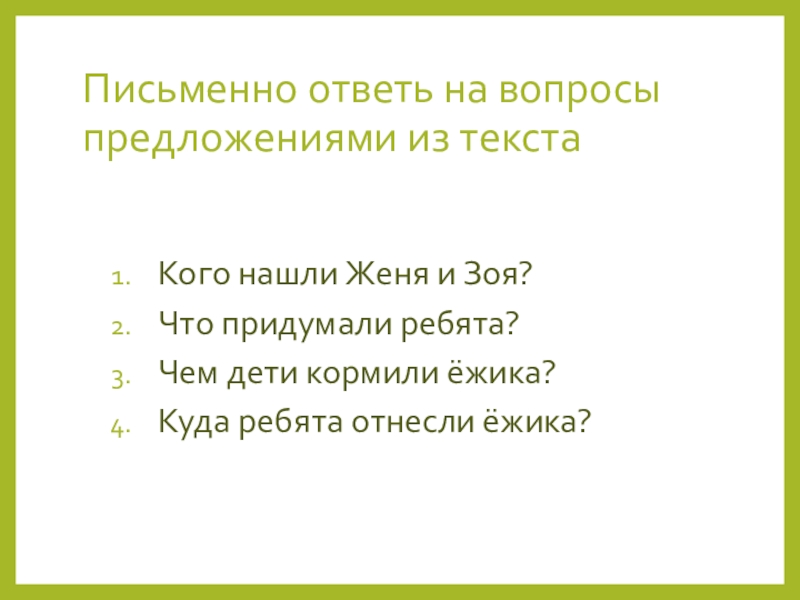 Письменно ответь на вопросы предложениями из текста

1. Кого нашли Женя и Зоя?
2. Что придумали ребята?
3. Чем дети кормили ёжика?
4. Куда ребята отнесли ёжика?